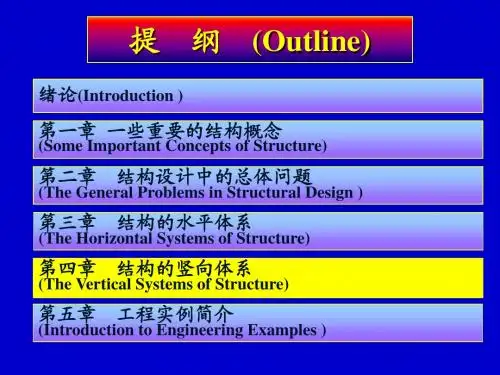 提 纲 (Outline)

绪论(Introduction )

第一章 一些重要的结构概念
(Some Important Concepts of Structure)

第二章 结构设计中的总体问题
(The General Problems in Structural Design )

第三章 结构的水平体系
(The Horizontal Systems of Structure)

第四章 结构的竖向体系
(The Vertical Systems of Structure)

第五章 工程实例简介
(Introduction to Engineering Examples )